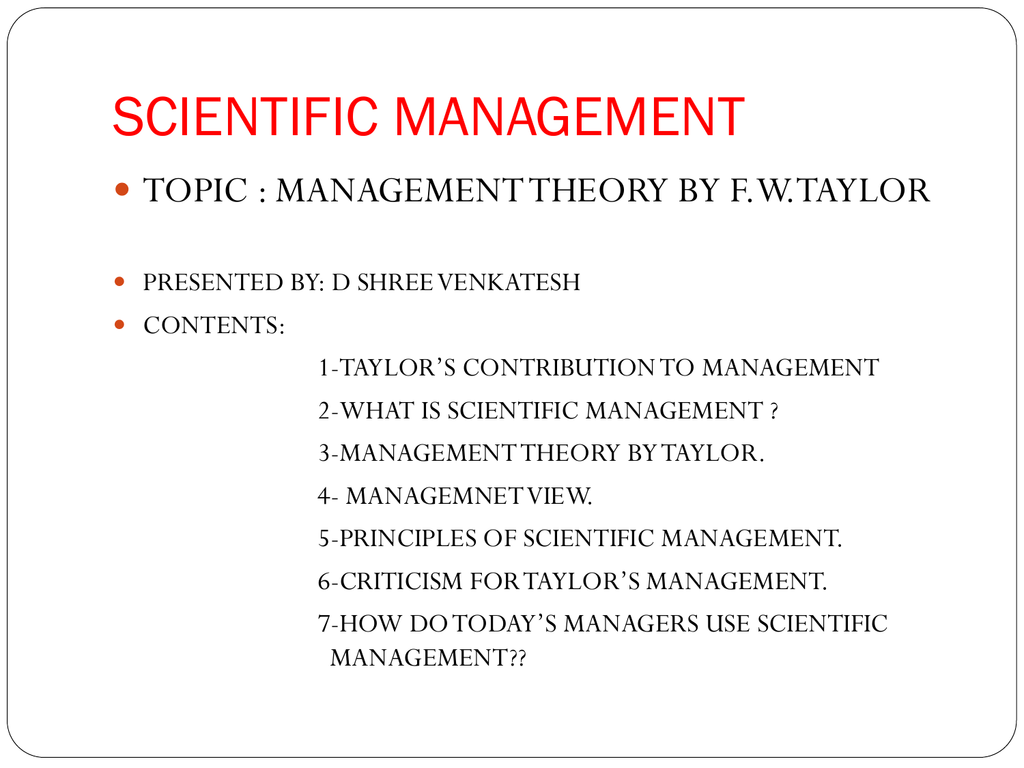 SCIENTIFIC MANAGEMENT

TOPIC : MANAGEMENT THEORY BY F.W.TAYLOR

PRESENTED BY: D SHREE VENKATESH

CONTENTS:

1-TAYLOR'S CONTRIBUTION TO MANAGEMENT

2-WHAT IS SCIENTIFIC MANAGEMENT ?

3-MANAGEMENT THEORY BY TAYLOR.

4- MANAGEMNET VIEW.

5-PRINCIPLES OF SCIENTIFIC MANAGEMENT.

6-CRITICISM FOR TAYLOR'S MANAGEMENT.

7-HOW DO TODAY'S MANAGERS USE SCIENTIFIC MANAGEMENT??